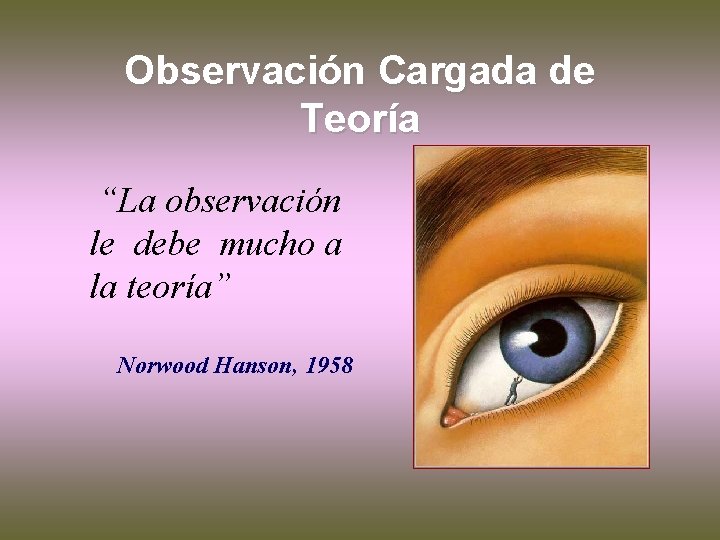 Observación Cargada de Teoría

“La observación le debe mucho a la teoría”

Norwood Hanson, 1958